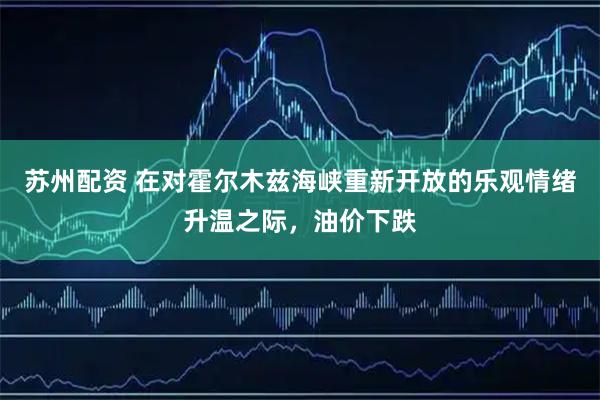 苏州配资 在对霍尔木兹海峡重新开放的乐观情绪升温之际，油价下跌